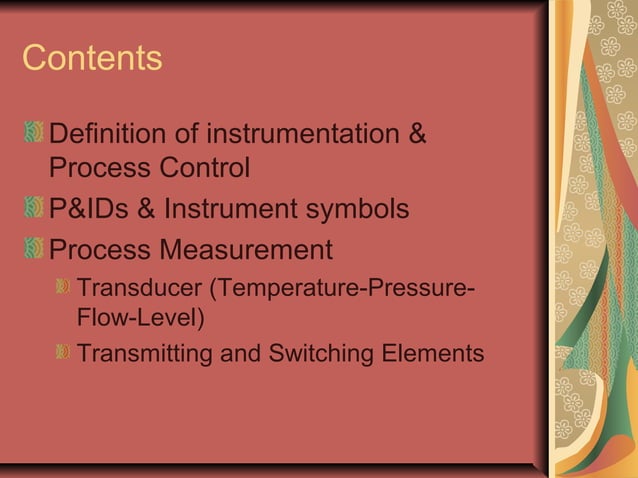 Contents

Definition of instrumentation & Process Control

P&IDs & Instrument symbols

Process Measurement

Transducer (Temperature-Pressure-Flow-Level)

Transmitting and Switching Elements